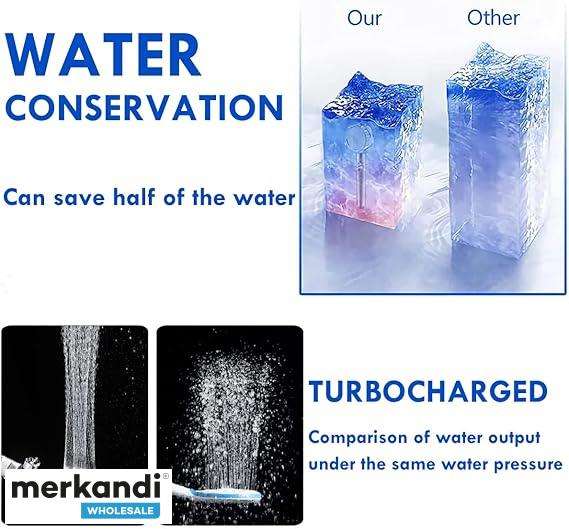 WATER
CONSERVATION

Can save half of the water

Our

Other

TURBOCHARGED

Comparison of water output under the same water pressure

merkandi®
WHOLESALE